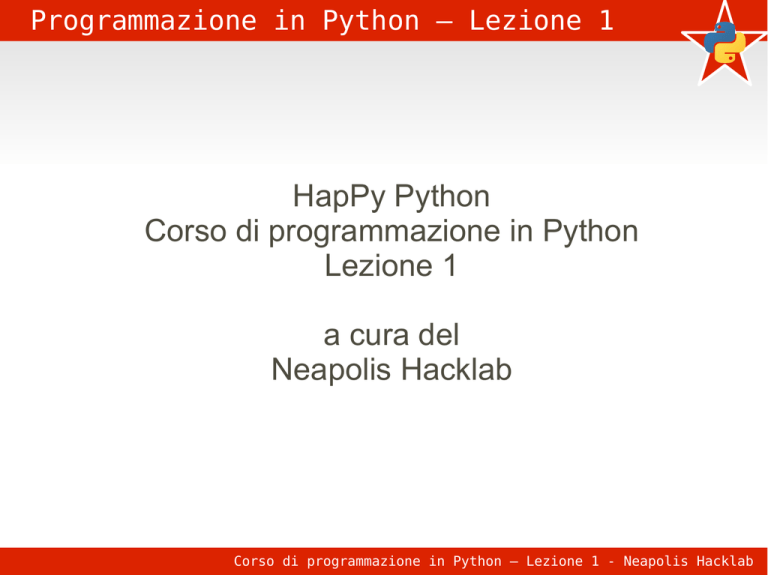 Programmazione in Python – Lezione 1

HapPy Python
Corso di programmazione in Python
Lezione 1

a cura del
Neapolis Hacklab

Corso di programmazione in Python – Lezione 1 - Neapolis Hacklab